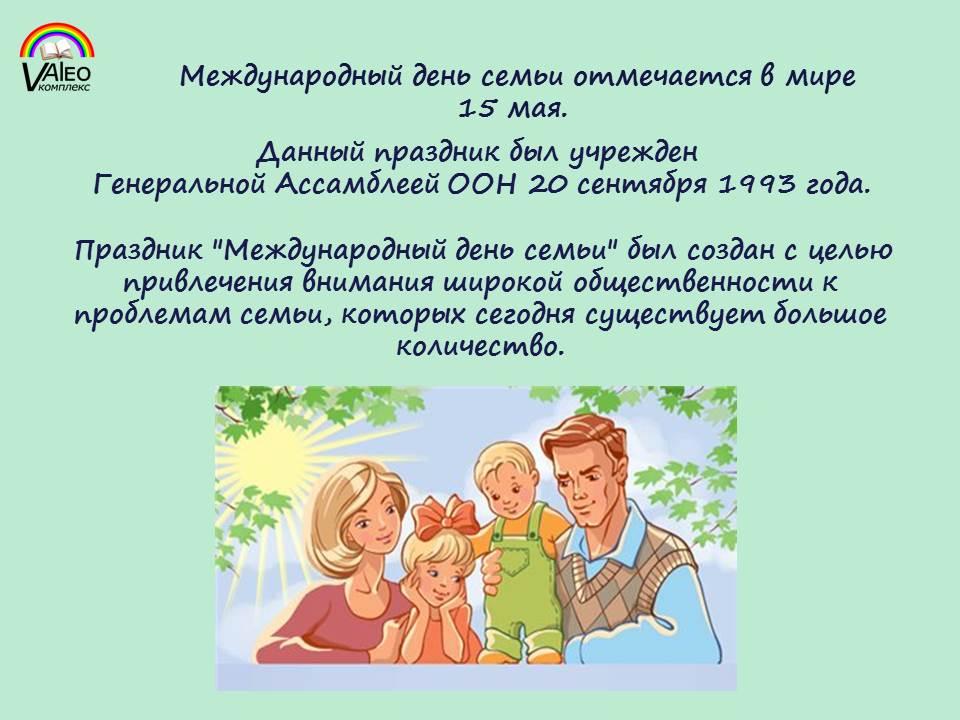 VAlEO комплекс

Международный день семьи отмечается в мире 15 мая.

Данный праздник был учрежден Генеральной Ассамблеей ООН 20 сентября 1993 года.

Праздник "Международный день семьи" был создан с целью привлечения внимания широкой общественности к проблемам семьи, которых сегодня существует большое количество.